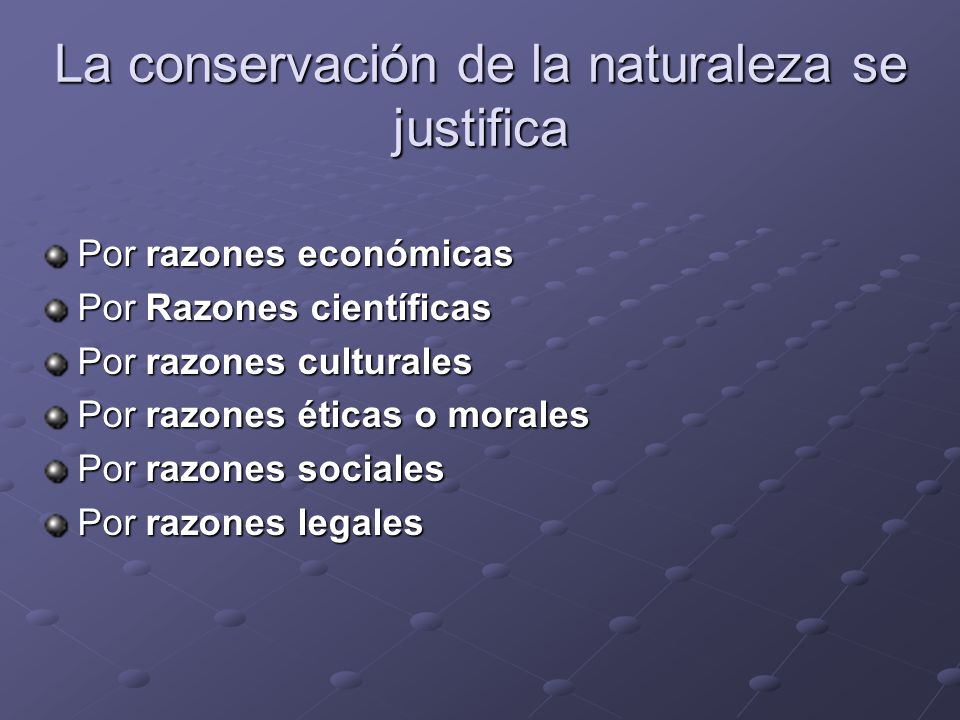 La conservación de la naturaleza se justifica

Por razones económicas
Por Razones científicas
Por razones culturales
Por razones éticas o morales
Por razones sociales
Por razones legales